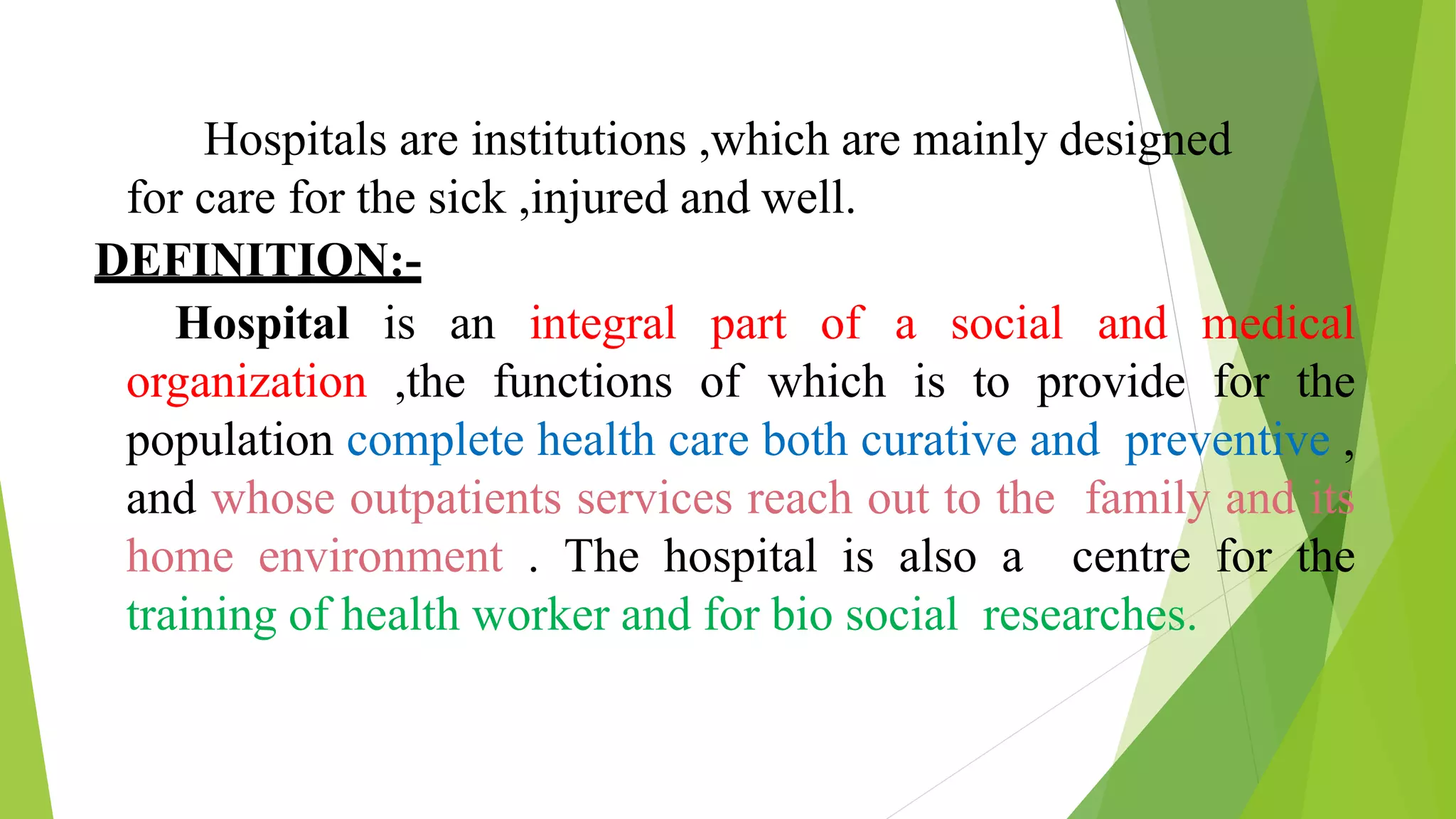 Hospitals are institutions ,which are mainly designed for care for the sick ,injured and well.

DEFINITION:-

Hospital is an integral part of a social and medical organization ,the functions of which is to provide for the population complete health care both curative and preventive , and whose outpatients services reach out to the family and its home environment . The hospital is also a centre for the training of health worker and for bio social researches.